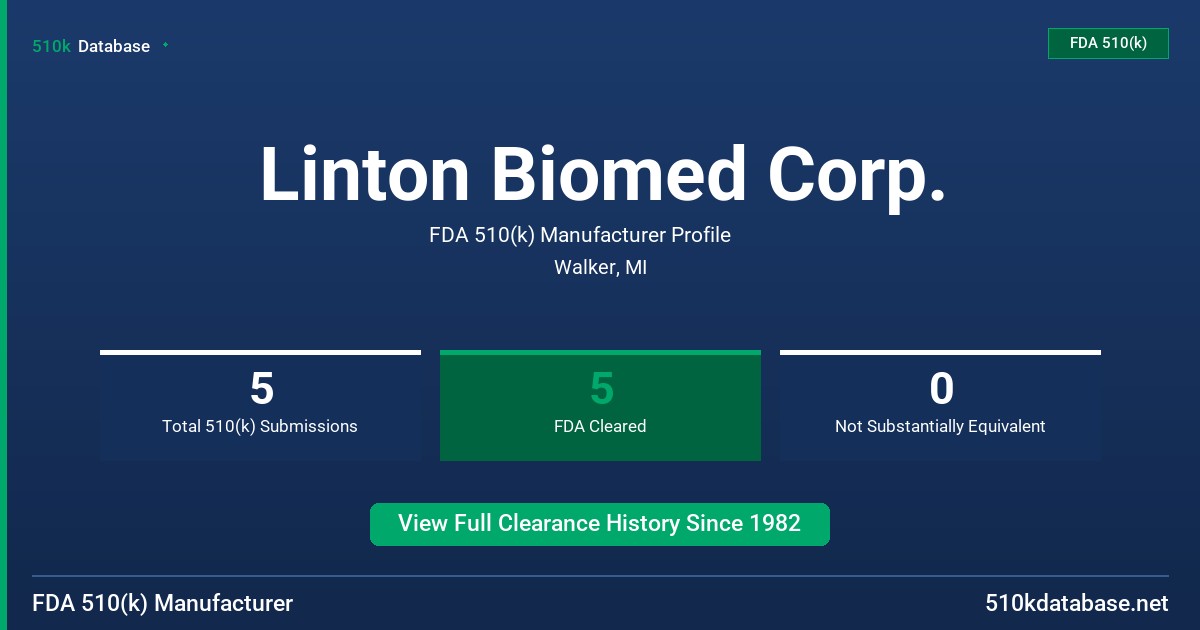 510k Database

FDA 510(k)

Linton Biomed Corp.

FDA 510(k) Manufacturer Profile

Walker, MI

5
Total 510(k) Submissions

5
FDA Cleared

0
Not Substantially Equivalent

View Full Clearance History Since 1982

FDA 510(k) Manufacturer

510kdatabase.net